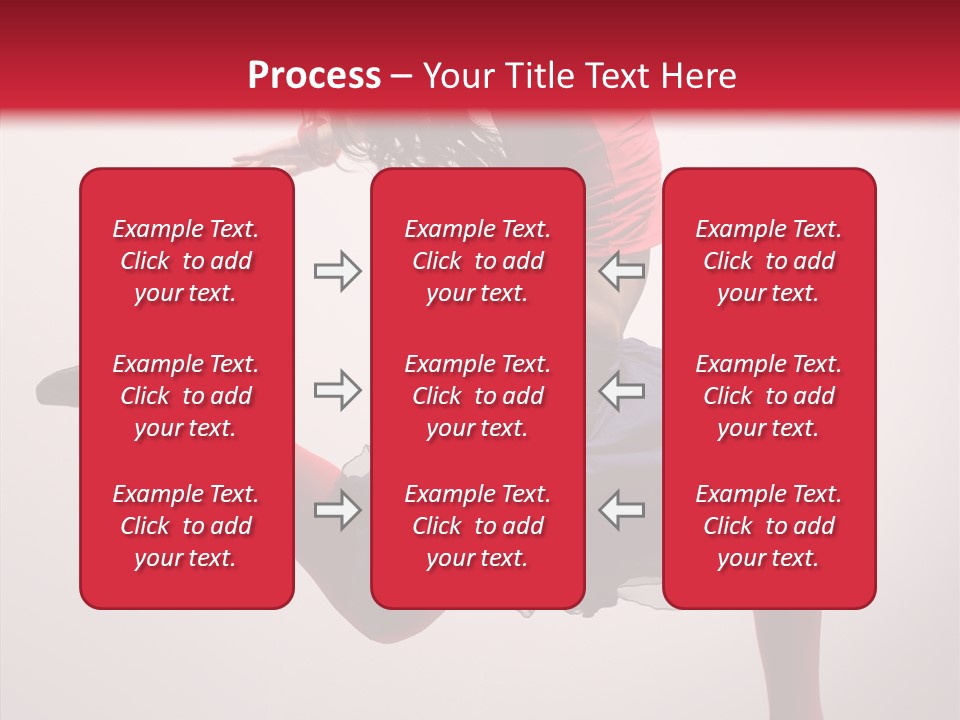 Process – Your Title Text Here

Example Text. Click to add your text.

Example Text. Click to add your text.

Example Text. Click to add your text.

Example Text. Click to add your text.

Example Text. Click to add your text.

Example Text. Click to add your text.

Example Text. Click to add your text.

Example Text. Click to add your text.

Example Text. Click to add your text.